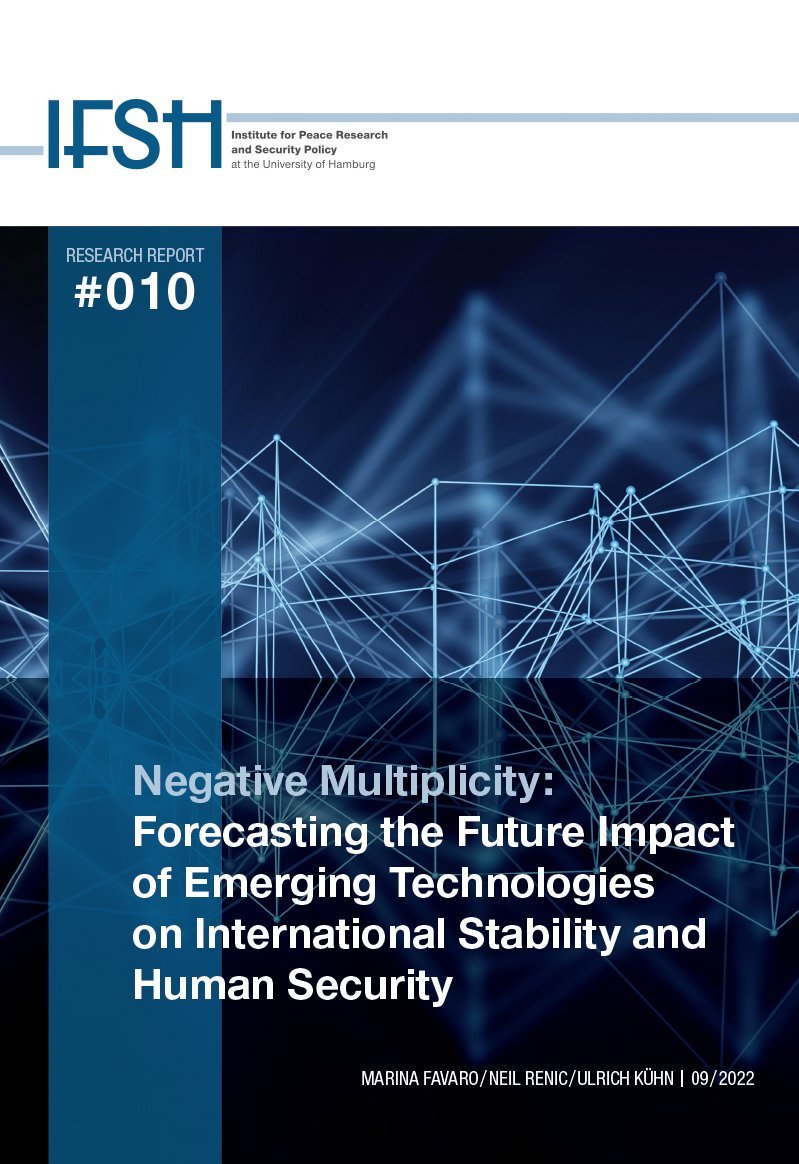 IFSH
Institute for Peace Research and Security Policy
at the University of Hamburg

RESEARCH REPORT
#010

Negative Multiplicity:
Forecasting the Future Impact of Emerging Technologies on International Stability and Human Security

MARINA FAVARO/NEIL RENIC/ULRICH KÜHN | 09/2022